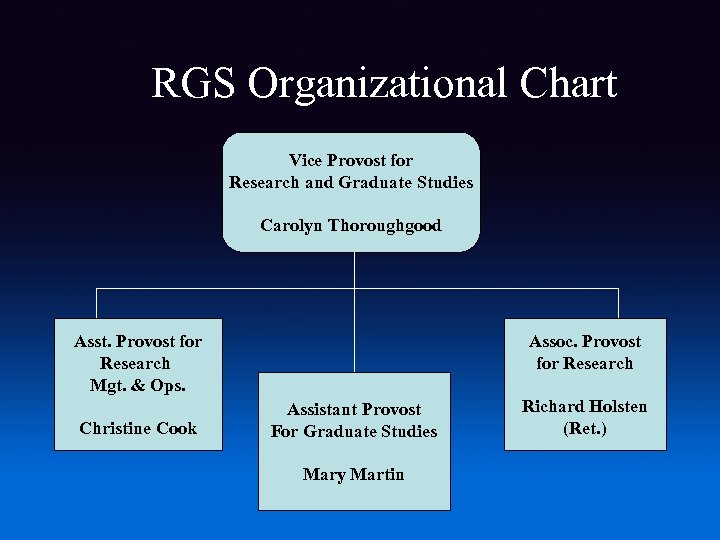 RGS Organizational Chart

Vice Provost for Research and Graduate Studies

Carolyn Thoroughgood

Asst. Provost for Research Mgt. & Ops.

Christine Cook

Assistant Provost For Graduate Studies

Mary Martin

Assoc. Provost for Research

Richard Holsten (Ret.)